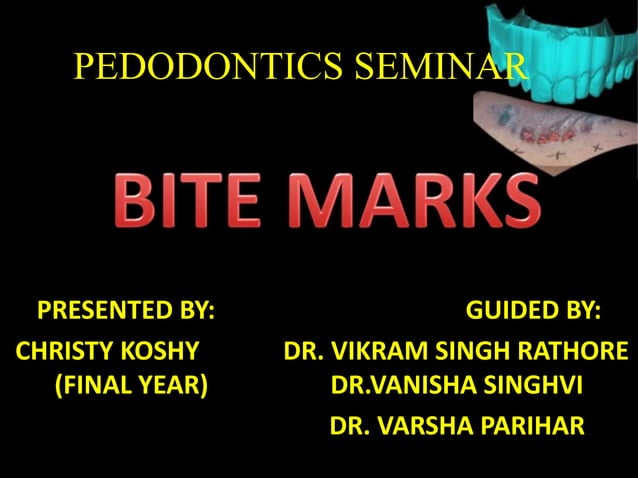 PEDODONTICS SEMINAR

BITE MARKS

PRESENTED BY:
CHRISTY KOSHY
(FINAL YEAR)

GUIDED BY:
DR. VIKRAM SINGH RATHORE
DR.VANISHA SINGHVI
DR. VARSHA PARIHAR